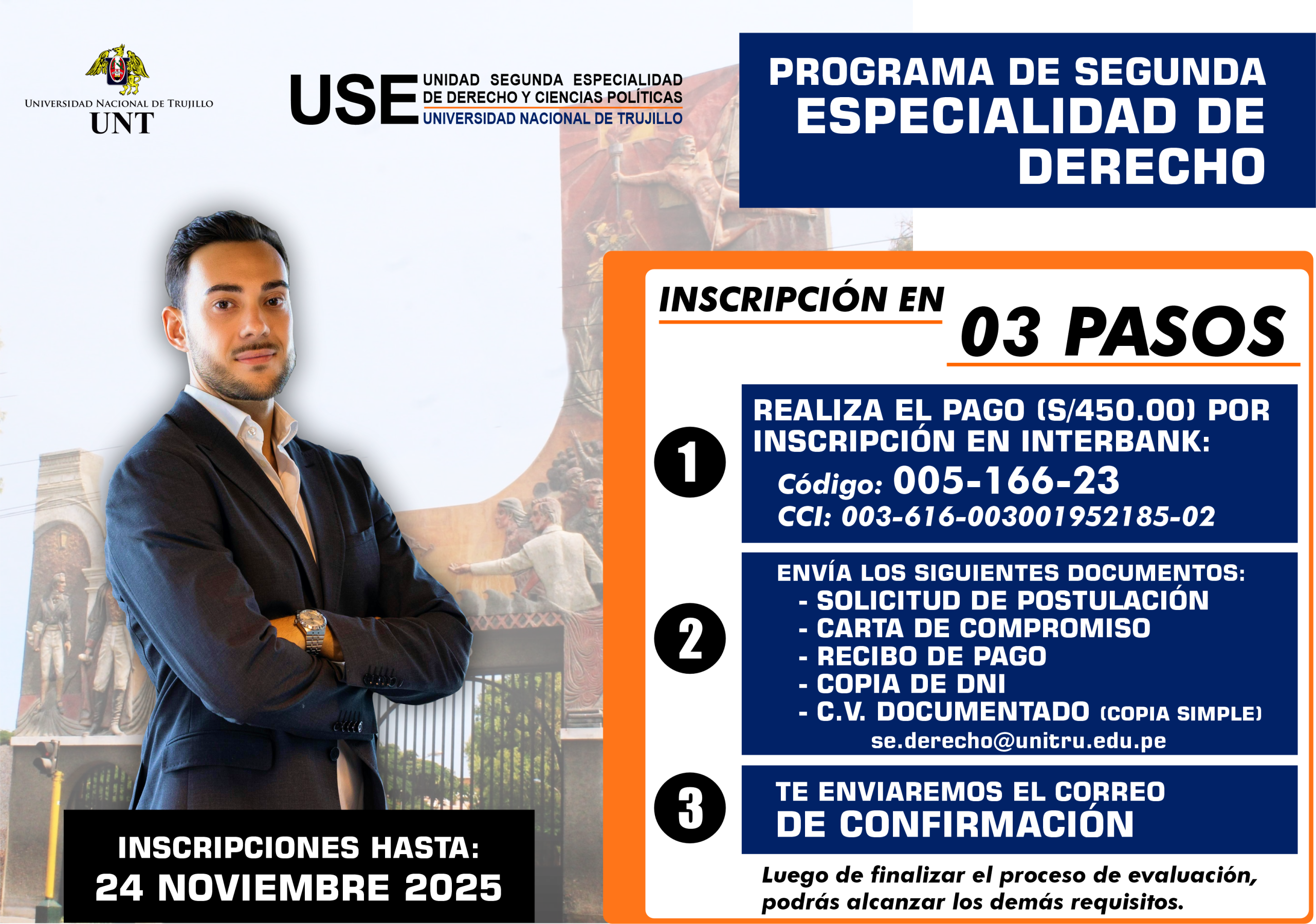 UNIVERSIDAD NACIONAL DE TRUJILLO
UNT

USE UNIDAD SEGUNDA ESPECIALIDAD DE DERECHO Y CIENCIAS POLÍTICAS
UNIVERSIDAD NACIONAL DE TRUJILLO

PROGRAMA DE SEGUNDA ESPECIALIDAD DE DERECHO

INSCRIPCIÓN EN 03 PASOS

1 REALIZA EL PAGO (S/450.00) POR INSCRIPCIÓN EN INTERBANK:
Código: 005-166-23
CCI: 003-616-003001952185-02

2 ENVÍA LOS SIGUIENTES DOCUMENTOS:
- SOLICITUD DE POSTULACIÓN
- CARTA DE COMPROMISO
- RECIBO DE PAGO
- COPIA DE DNI
- C.V. DOCUMENTADO (COPIA SIMPLE)
se.derecho@unitru.edu.pe

3 TE ENVIAREMOS EL CORREO DE CONFIRMACIÓN

Luego de finalizar el proceso de evaluación, podrás alcanzar los demás requisitos.

INSCRIPCIONES HASTA:
24 NOVIEMBRE 2025